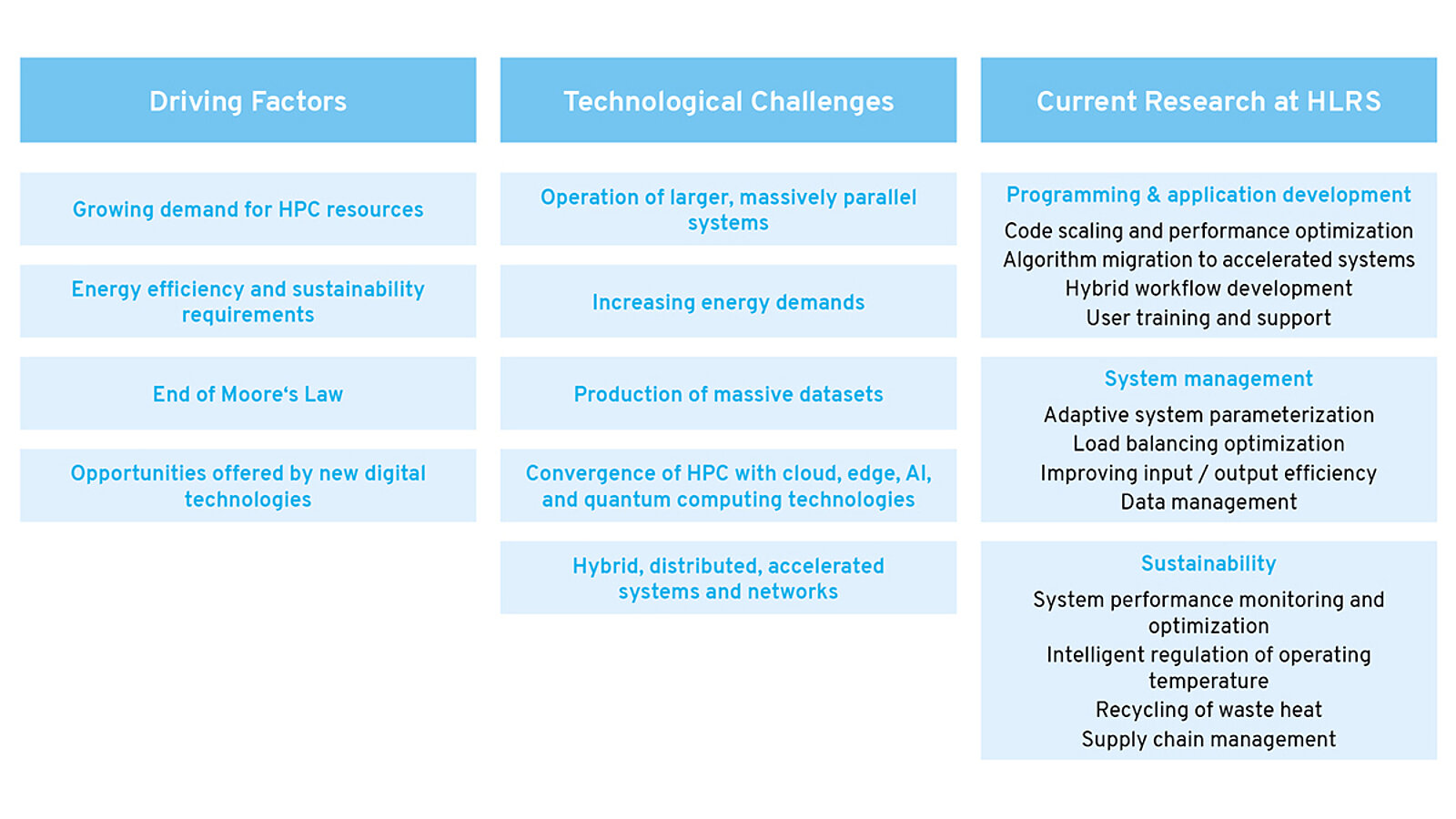 Driving Factors

Growing demand for HPC resources

Energy efficiency and sustainability requirements

End of Moore‘s Law

Opportunities offered by new digital technologies

Technological Challenges

Operation of larger, massively parallel systems

Increasing energy demands

Production of massive datasets

Convergence of HPC with cloud, edge, AI, and quantum computing technologies

Hybrid, distributed, accelerated systems and networks

Current Research at HLRS

Programming & application development

Code scaling and performance optimization
Algorithm migration to accelerated systems
Hybrid workflow development
User training and support

System management

Adaptive system parameterization
Load balancing optimization
Improving input / output efficiency
Data management

Sustainability

System performance monitoring and optimization
Intelligent regulation of operating temperature
Recycling of waste heat
Supply chain management